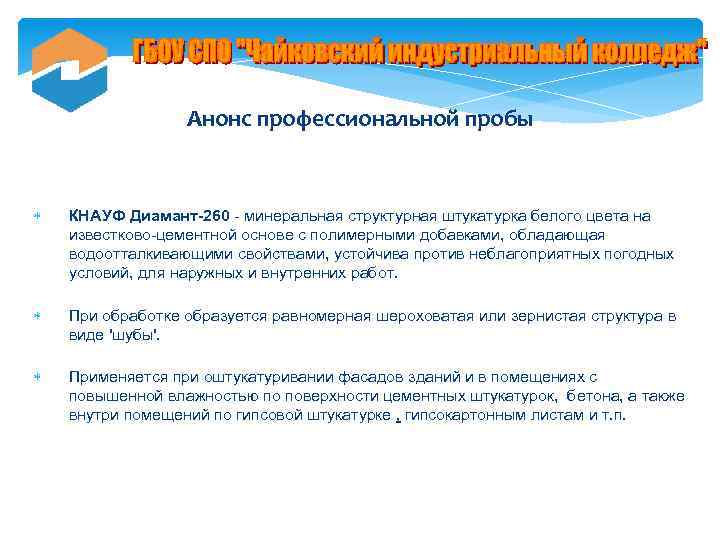 ГБОУ СПО "Чайковский индустриальный колледж"

Анонс профессиональной пробы

КНАУФ Диамант-260 - минеральная структурная штукатурка белого цвета на известково-цементной основе с полимерными добавками, обладающая водоотталкивающими свойствами, устойчива против неблагоприятных погодных условий, для наружных и внутренних работ.

При обработке образуется равномерная шероховатая или зернистая структура в виде 'шубы'.

Применяется при оштукатуривании фасадов зданий и в помещениях с повышенной влажностью по поверхности цементных штукатурок, бетона, а также внутри помещений по гипсовой штукатурке , гипсокартонным листам и т.п.